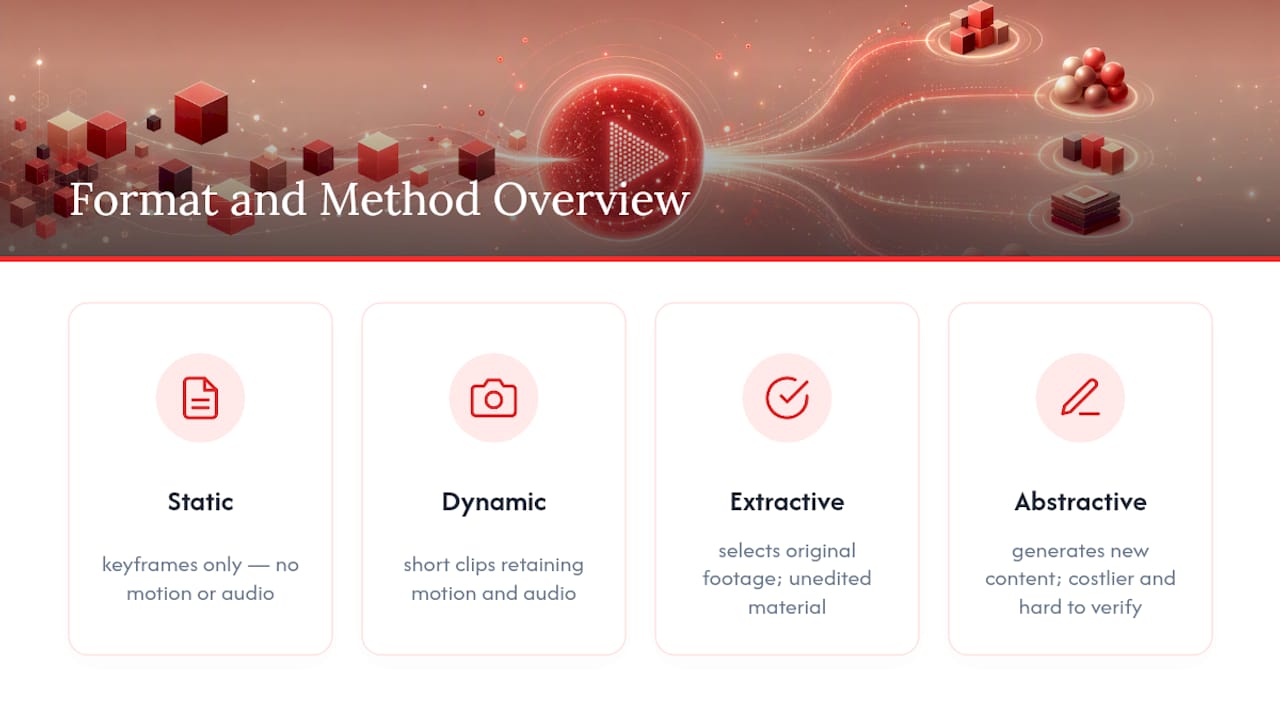 Format and Method Overview

Static

keyframes only — no motion or audio

Dynamic

short clips retaining motion and audio

Extractive

selects original footage; unedited material

Abstractive

generates new content; costlier and hard to verify